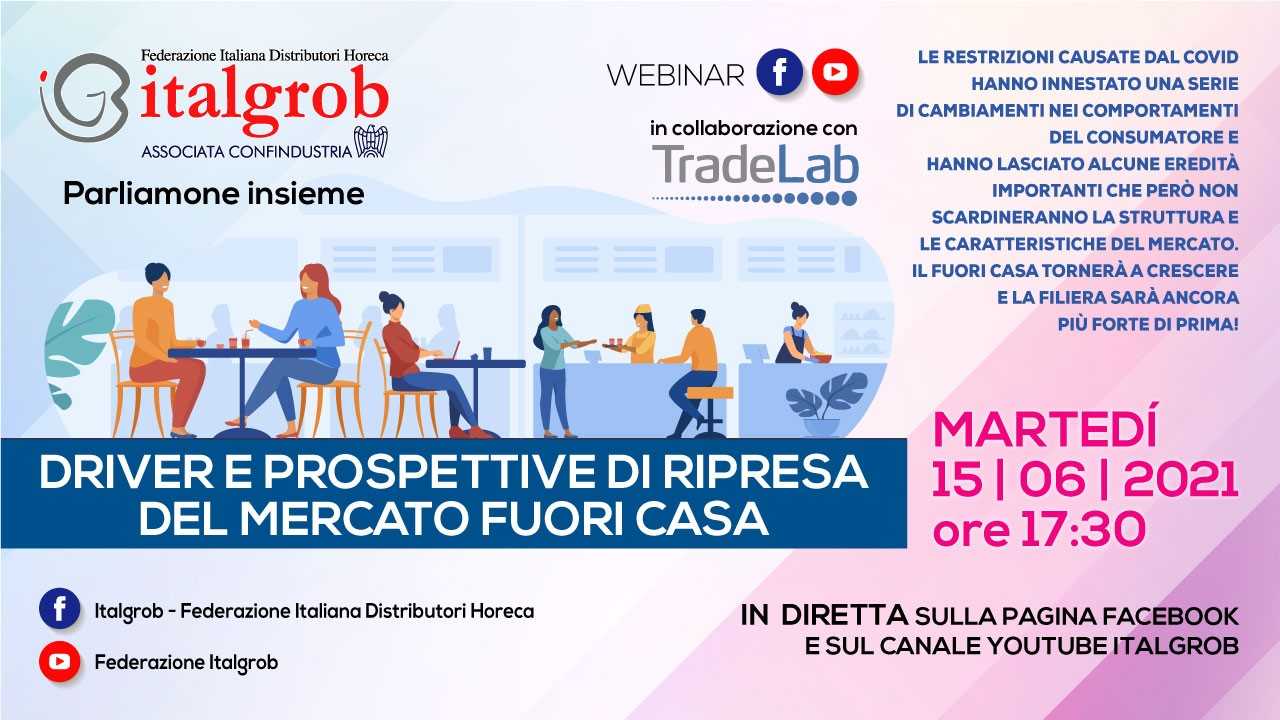 Federazione Italiana Distributori Horeca
italgrob
ASSOCIATA CONFINDUSTRIA

Parliamone insieme

WEBINAR

in collaborazione con
TradeLab

LE RESTRIZIONI CAUSATE DAL COVID HANNO INNESTATO UNA SERIE DI CAMBIAMENTI NEI COMPORTAMENTI DEL CONSUMATORE E HANNO LASCIATO ALCUNE EREDITÀ IMPORTANTI CHE PERÒ NON SCARDINERANNO LA STRUTTURA E LE CARATTERISTICHE DEL MERCATO. IL FUORI CASA TORNERÀ A CRESCERE E LA FILIERA SARÀ ANCORA PIÙ FORTE DI PRIMA!

DRIVER E PROSPETTIVE DI RIPRESA DEL MERCATO FUORI CASA

MARTEDÍ
15 | 06 | 2021
ore 17:30

Italgrob - Federazione Italiana Distributori Horeca

Federazione Italgrob

IN DIRETTA SULLA PAGINA FACEBOOK E SUL CANALE YOUTUBE ITALGROB